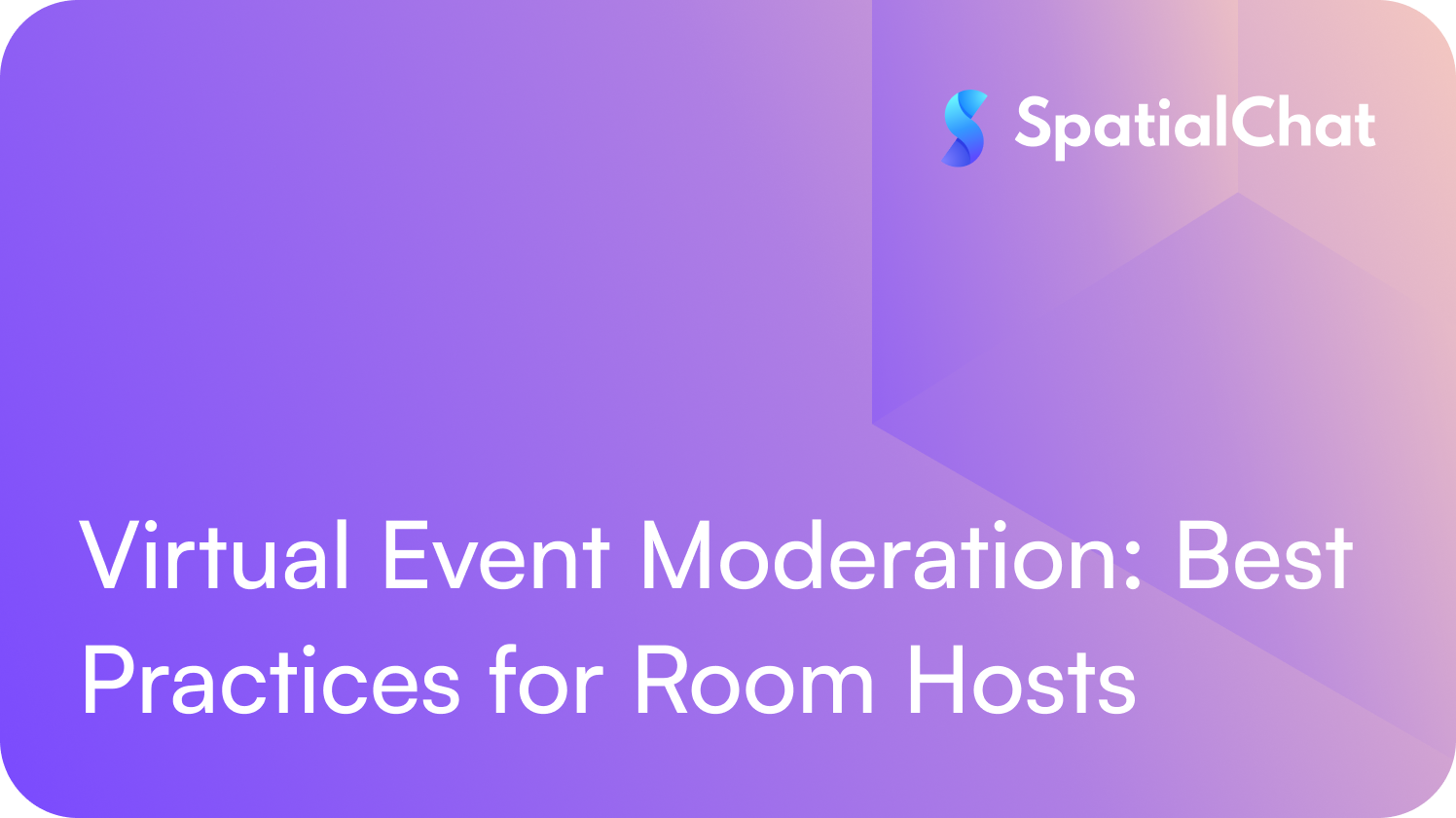 SpatialChat

Virtual Event Moderation: Best Practices for Room Hosts